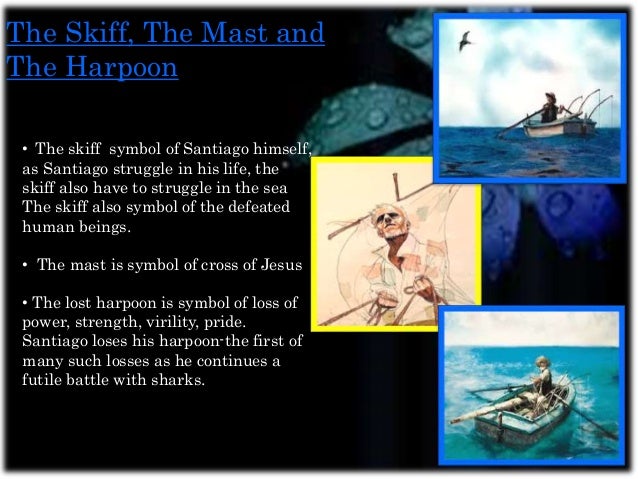 The Skiff, The Mast and The Harpoon

• The skiff symbol of Santiago himself, as Santiago struggle in his life, the skiff also have to struggle in the sea The skiff also symbol of the defeated human beings.

• The mast is symbol of cross of Jesus

• The lost harpoon is symbol of loss of power, strength, virility, pride. Santiago loses his harpoon-the first of many such losses as he continues a futile battle with sharks.